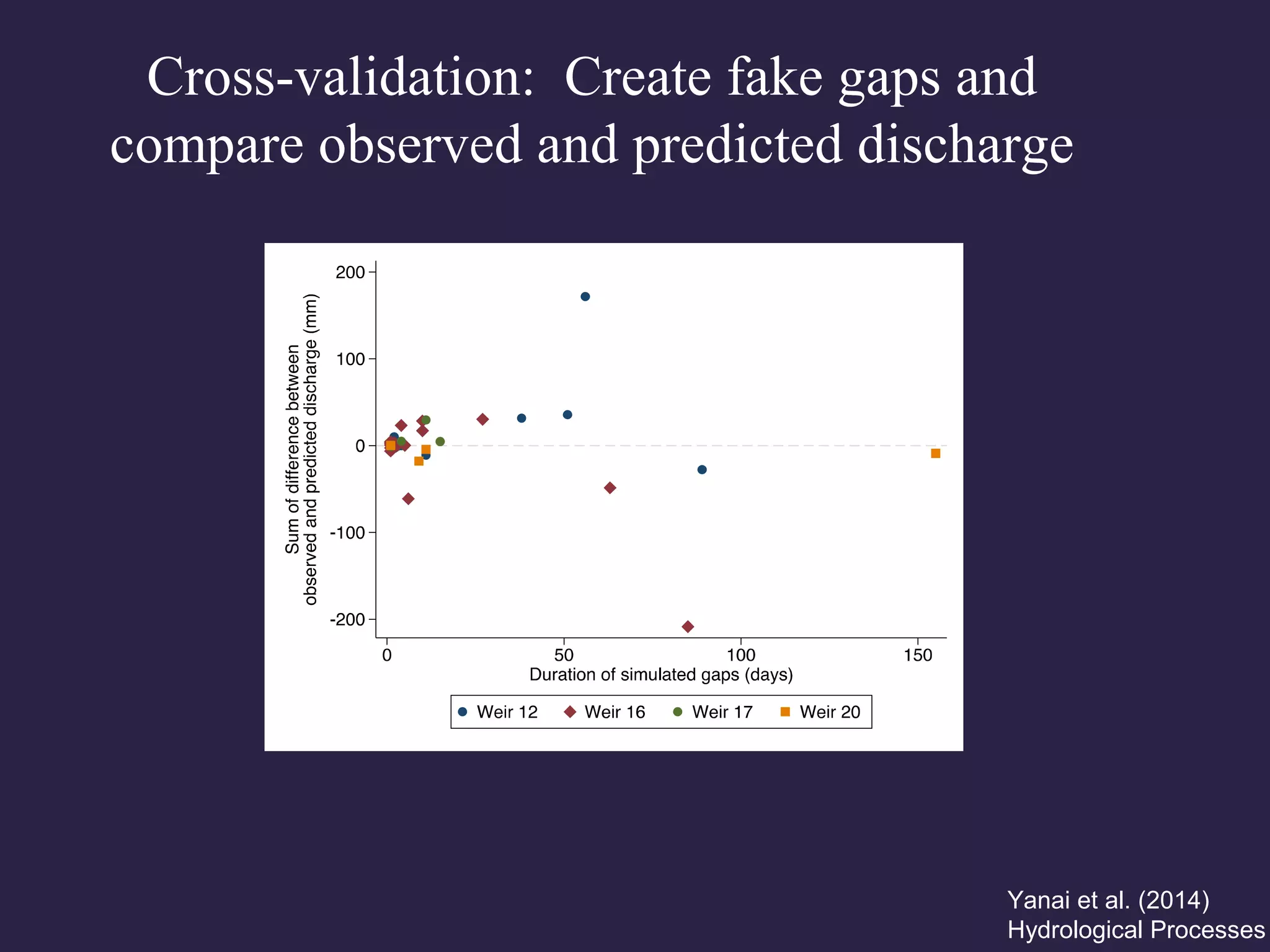 Cross-validation: Create fake gaps and compare observed and predicted discharge

Sum of difference between observed and predicted discharge (mm)

200
100
0
-100
-200

0
50
100
150

Duration of simulated gaps (days)

Weir 12
Weir 16
Weir 17
Weir 20

Yanai et al. (2014)
Hydrological Processes